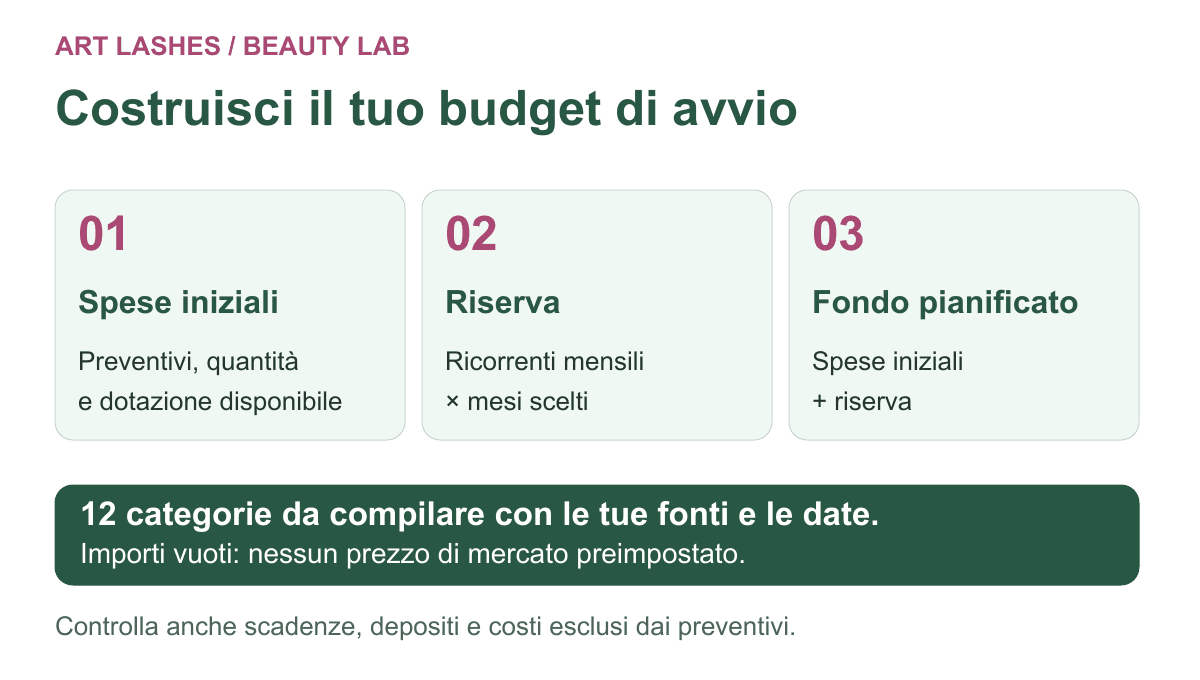 ART LASHES / BEAUTY LAB

Costruisci il tuo budget di avvio

01

Spese iniziali

Preventivi, quantità e dotazione disponibile

02

Riserva

Ricorrenti mensili × mesi scelti

03

Fondo pianificato

Spese iniziali + riserva

12 categorie da compilare con le tue fonti e le date.

Importi vuoti: nessun prezzo di mercato preimpostato.

Controlla anche scadenze, depositi e costi esclusi dai preventivi.